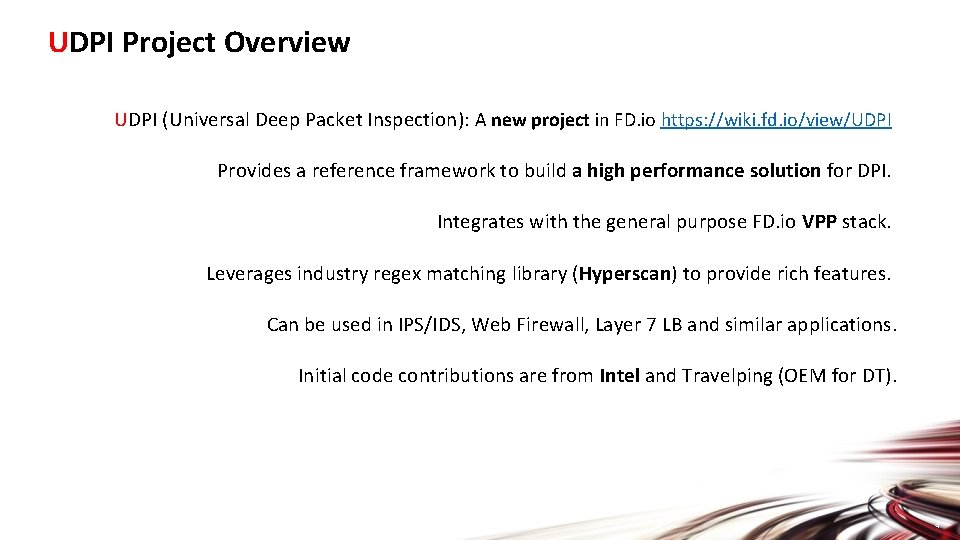 UDPI Project Overview

UDPI (Universal Deep Packet Inspection): A new project in FD.io https://wiki.fd.io/view/UDPI

Provides a reference framework to build a high performance solution for DPI.

Integrates with the general purpose FD.io VPP stack.

Leverages industry regex matching library (Hyperscan) to provide rich features.

Can be used in IPS/IDS, Web Firewall, Layer 7 LB and similar applications.

Initial code contributions are from Intel and Travelping (OEM for DT).